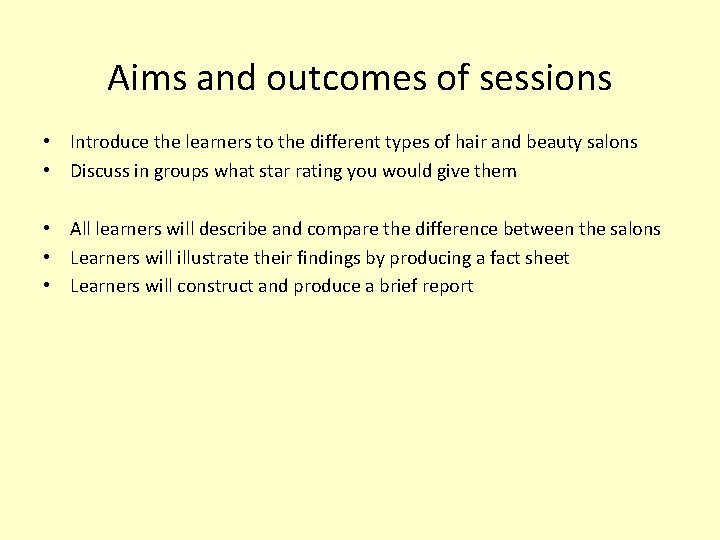 Aims and outcomes of sessions

• Introduce the learners to the different types of hair and beauty salons
• Discuss in groups what star rating you would give them

• All learners will describe and compare the difference between the salons
• Learners will illustrate their findings by producing a fact sheet
• Learners will construct and produce a brief report